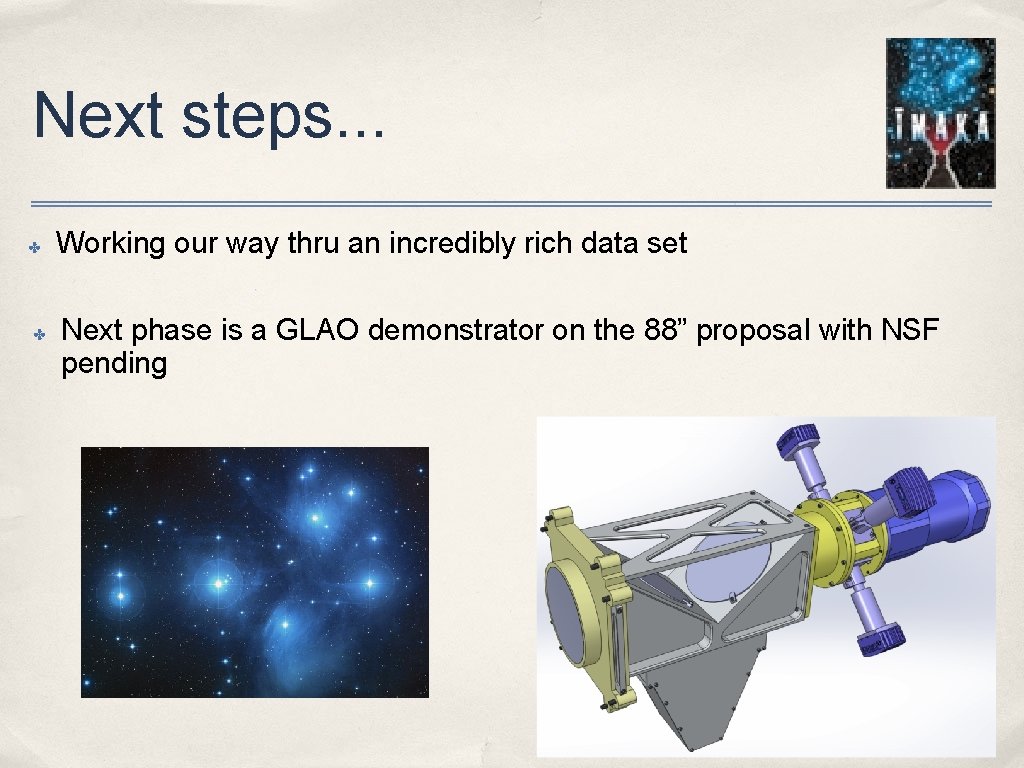 Next steps...

IMAKA

✤ Working our way thru an incredibly rich data set

✤ Next phase is a GLAO demonstrator on the 88” proposal with NSF pending